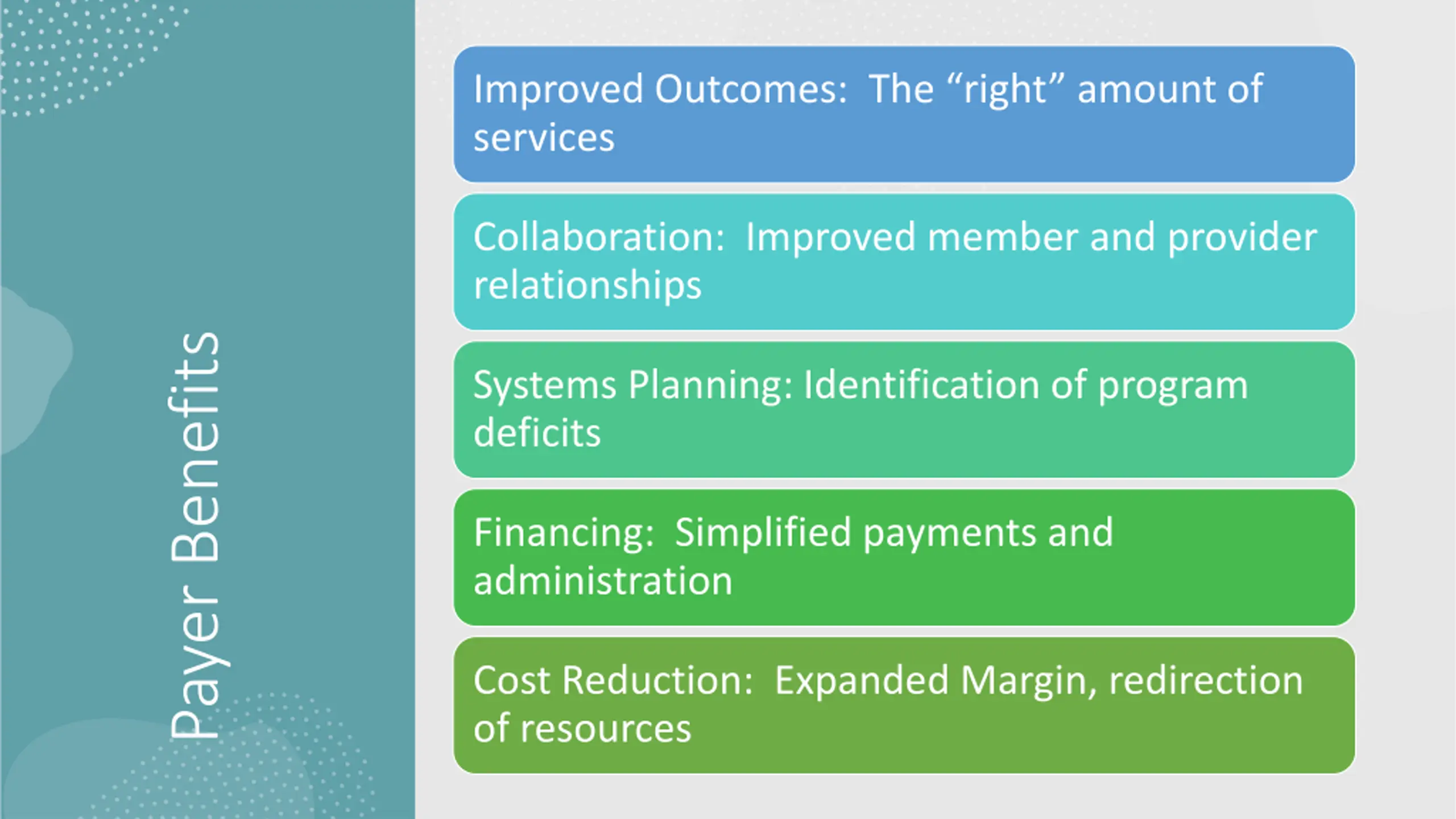 Payer Benefits

Improved Outcomes:  The “right” amount of services

Collaboration:  Improved member and provider relationships

Systems Planning: Identification of program deficits

Financing:  Simplified payments and administration

Cost Reduction:  Expanded Margin, redirection of resources